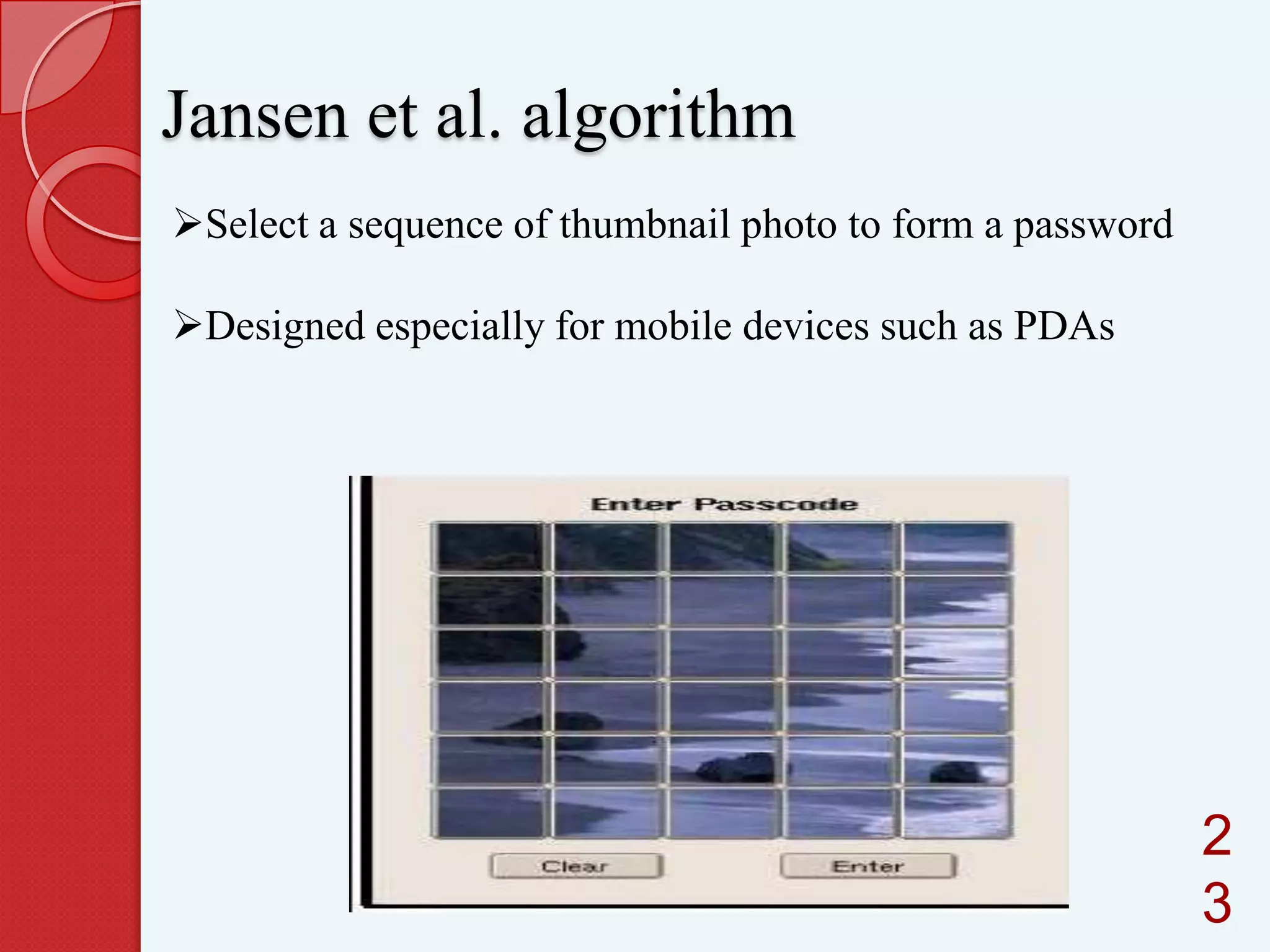 Jansen et al. algorithm

➢Select a sequence of thumbnail photo to form a password

➢Designed especially for mobile devices such as PDAs

Enter Passcode

Clear

Enter

23